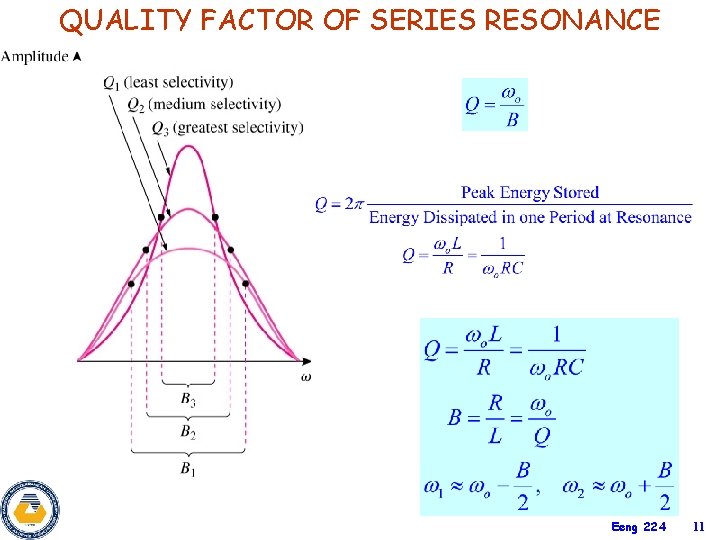 QUALITY FACTOR OF SERIES RESONANCE

Amplitude

$Q_1$ (least selectivity)

$Q_2$ (medium selectivity)

$Q_3$ (greatest selectivity)

$\omega$

$B_3$

$B_2$

$B_1$

$Q = \frac{\omega_o}{B}$

$Q = 2\pi \frac{\text{Peak Energy Stored}}{\text{Energy Dissipated in one Period at Resonance}}$

$Q = \frac{\omega_o L}{R} = \frac{1}{\omega_o RC}$

$Q = \frac{\omega_o L}{R} = \frac{1}{\omega_o RC}$

$B = \frac{R}{L} = \frac{\omega_o}{Q}$

$\omega_1 \approx \omega_o - \frac{B}{2}, \quad \omega_2 \approx \omega_o + \frac{B}{2}$

Eeng 224 11